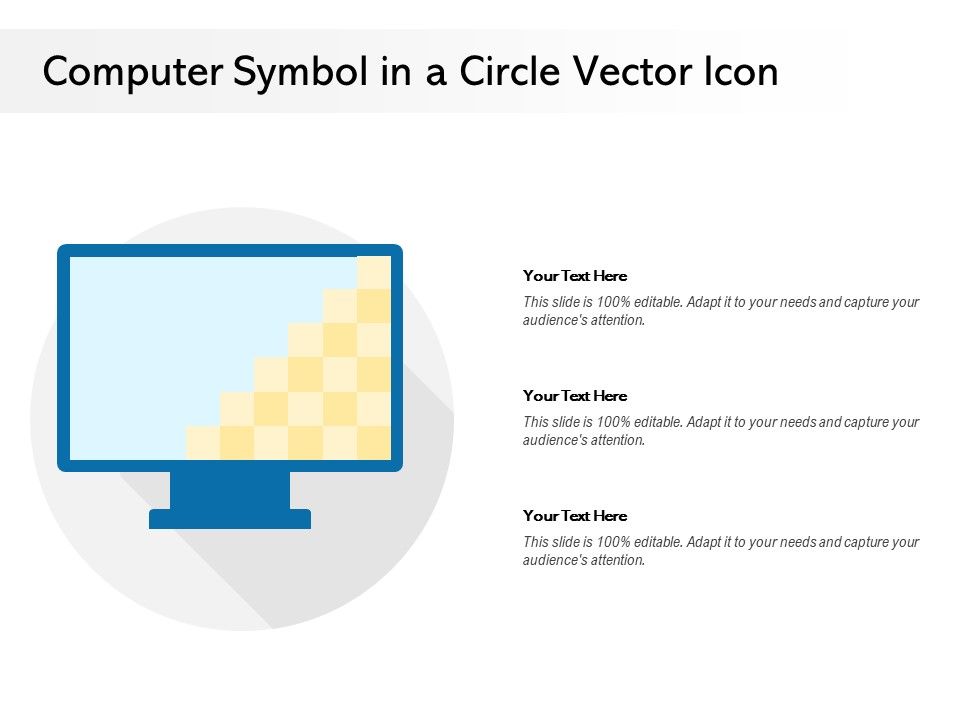 Computer Symbol in a Circle Vector Icon

Your Text Here

This slide is 100% editable. Adapt it to your needs and capture your audience's attention.

Your Text Here

This slide is 100% editable. Adapt it to your needs and capture your audience's attention.

Your Text Here

This slide is 100% editable. Adapt it to your needs and capture your audience's attention.